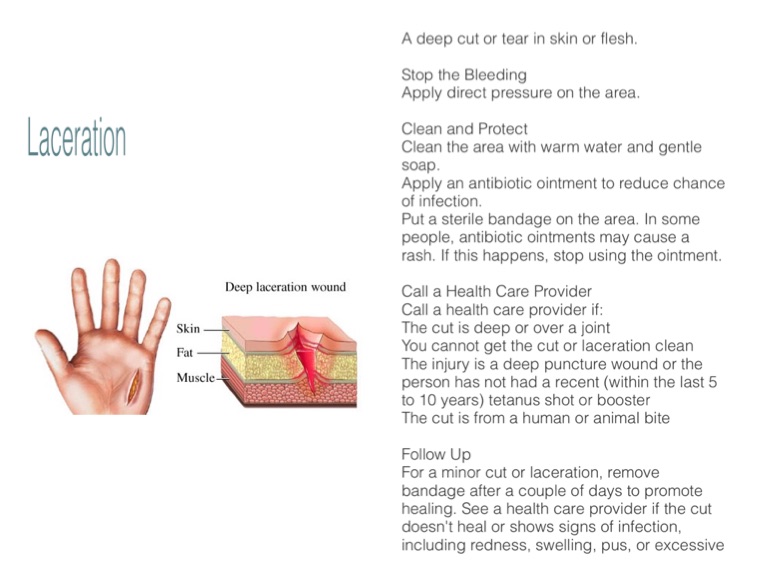 Laceration

Deep laceration wound

Skin

Fat

Muscle

A deep cut or tear in skin or flesh.

Stop the Bleeding
Apply direct pressure on the area.

Clean and Protect
Clean the area with warm water and gentle soap.
Apply an antibiotic ointment to reduce chance of infection.
Put a sterile bandage on the area. In some people, antibiotic ointments may cause a rash. If this happens, stop using the ointment.

Call a Health Care Provider
Call a health care provider if:
The cut is deep or over a joint
You cannot get the cut or laceration clean
The injury is a deep puncture wound or the person has not had a recent (within the last 5 to 10 years) tetanus shot or booster
The cut is from a human or animal bite

Follow Up
For a minor cut or laceration, remove bandage after a couple of days to promote healing. See a health care provider if the cut doesn't heal or shows signs of infection, including redness, swelling, pus, or excessive